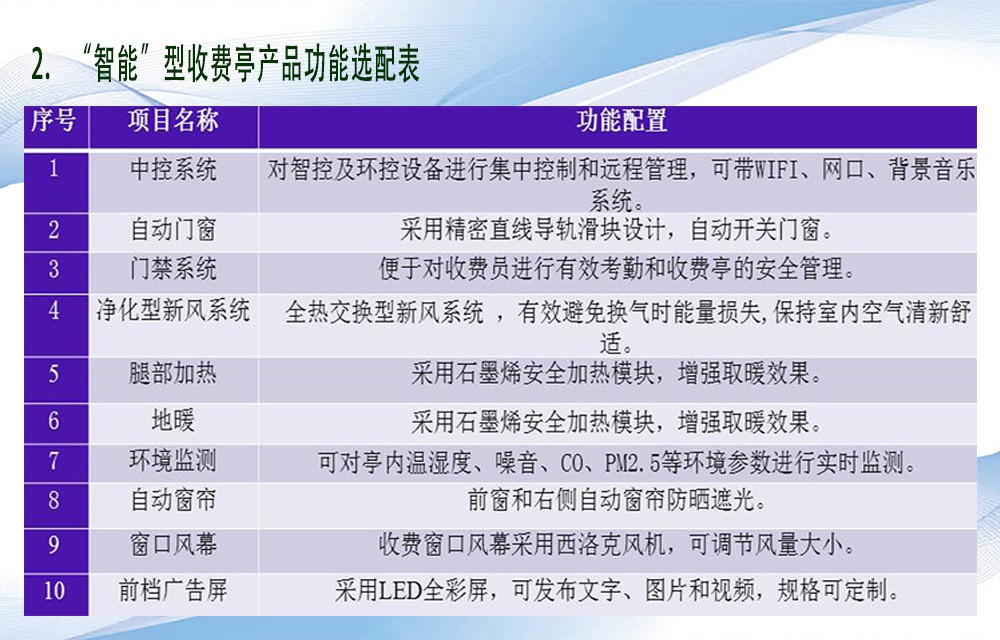 2. “智能”型收费亭产品功能选配表

| 序号 | 项目名称 | 功能配置 |
|---|---|---|
| 1 | 中控系统 | 对智控及环控设备进行集中控制和远程管理，可带WIFI、网口、背景音乐系统。 |
| 2 | 自动门窗 | 采用精密直线导轨滑块设计，自动开关门窗。 |
| 3 | 门禁系统 | 便于对收费员进行有效考勤和收费亭的安全管理。 |
| 4 | 净化型新风系统 | 全热交换型新风系统 ，有效避免换气时能量损失,保持室内空气清新舒适。 |
| 5 | 腿部加热 | 采用石墨烯安全加热模块，增强取暖效果。 |
| 6 | 地暖 | 采用石墨烯安全加热模块，增强取暖效果。 |
| 7 | 环境监测 | 可对亭内温湿度、噪音、CO、PM2.5等环境参数进行实时监测。 |
| 8 | 自动窗帘 | 前窗和右侧自动窗帘防晒遮光。 |
| 9 | 窗口风幕 | 收费窗口风幕采用西洛克风机，可调节风量大小。 |
| 10 | 前档广告屏 | 采用LED全彩屏，可发布文字、图片和视频，规格可定制。 |